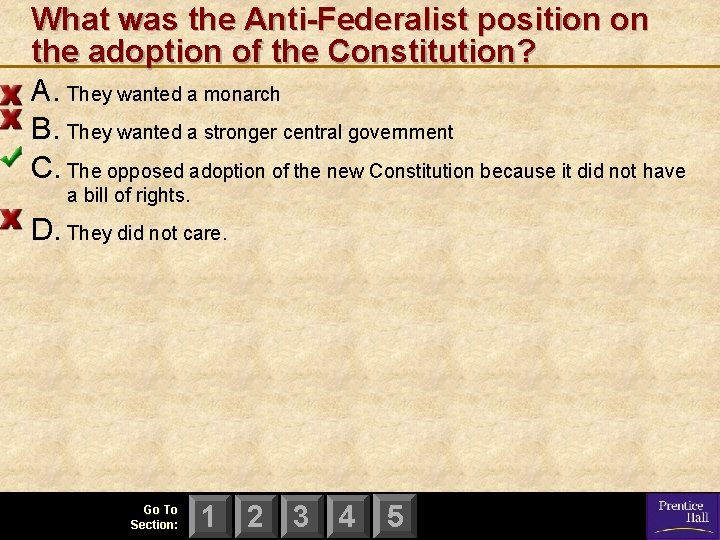 What was the Anti-Federalist position on the adoption of the Constitution?

A. They wanted a monarch

B. They wanted a stronger central government

C. The opposed adoption of the new Constitution because it did not have a bill of rights.

D. They did not care.

Go To Section:

1 2 3 4 5

Prentice Hall